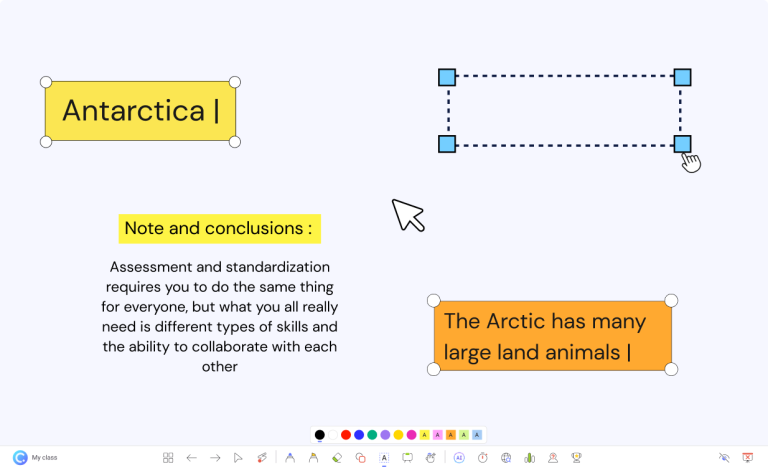 Antarctica |

Note and conclusions :

Assessment and standardization requires you to do the same thing for everyone, but what you all really need is different types of skills and the ability to collaborate with each other

The Arctic has many large land animals |

A A A A A

My class